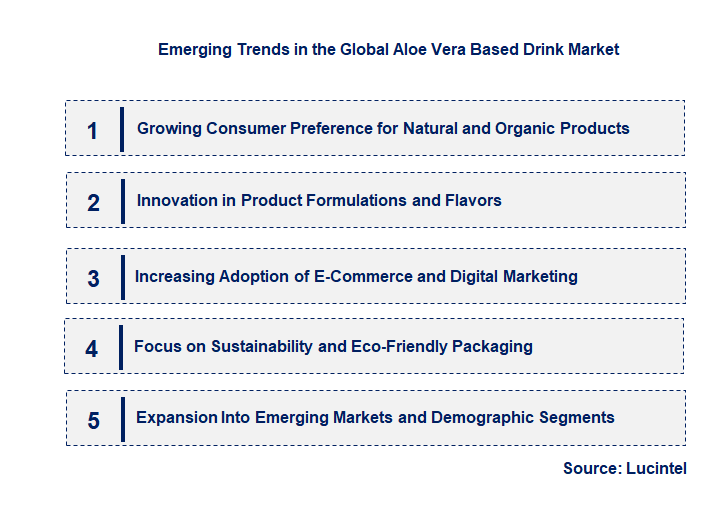 Emerging Trends in the Global Aloe Vera Based Drink Market

1 Growing Consumer Preference for Natural and Organic Products

2 Innovation in Product Formulations and Flavors

3 Increasing Adoption of E-Commerce and Digital Marketing

4 Focus on Sustainability and Eco-Friendly Packaging

5 Expansion Into Emerging Markets and Demographic Segments

Source: Lucintel